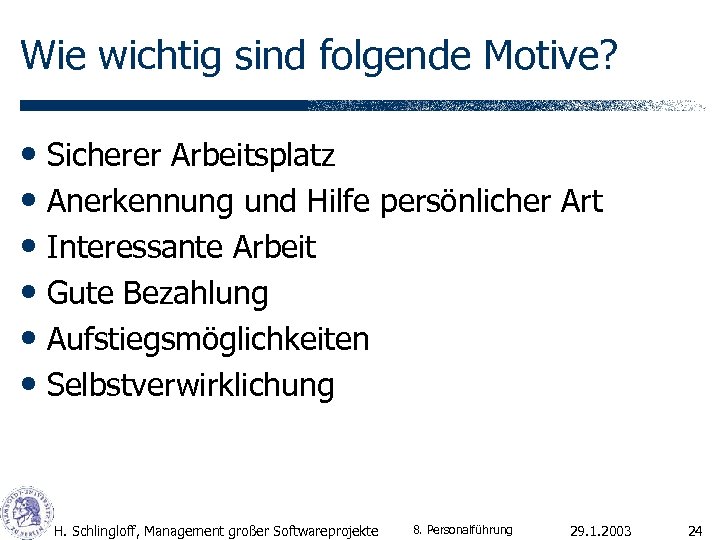 Wie wichtig sind folgende Motive?

• Sicherer Arbeitsplatz
• Anerkennung und Hilfe persönlicher Art
• Interessante Arbeit
• Gute Bezahlung
• Aufstiegsmöglichkeiten
• Selbstverwirklichung

H. Schlingloff, Management großer Softwareprojekte 8. Personalführung 29.1.2003 24